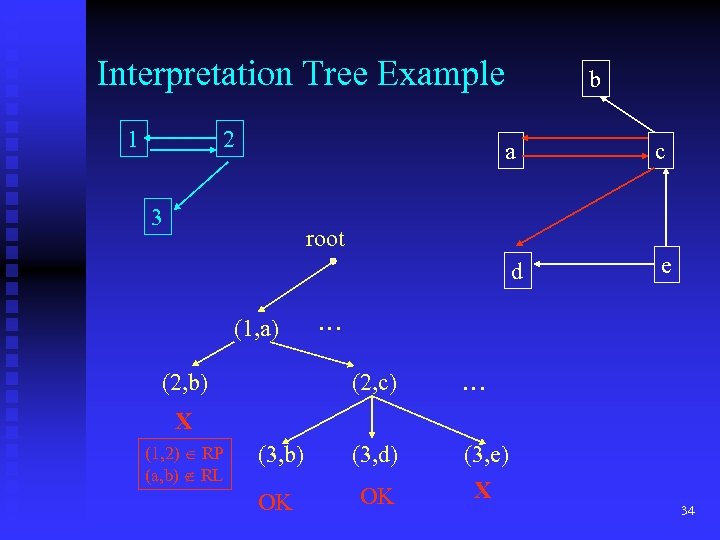 Interpretation Tree Example

1 2 3

b a c d e

root

(1,a) ...

(2,b) (2,c) ...

X

$(1,2) \in RP$
$(a,b) \notin RL$

(3,b) (3,d) (3,e)

OK OK X

34